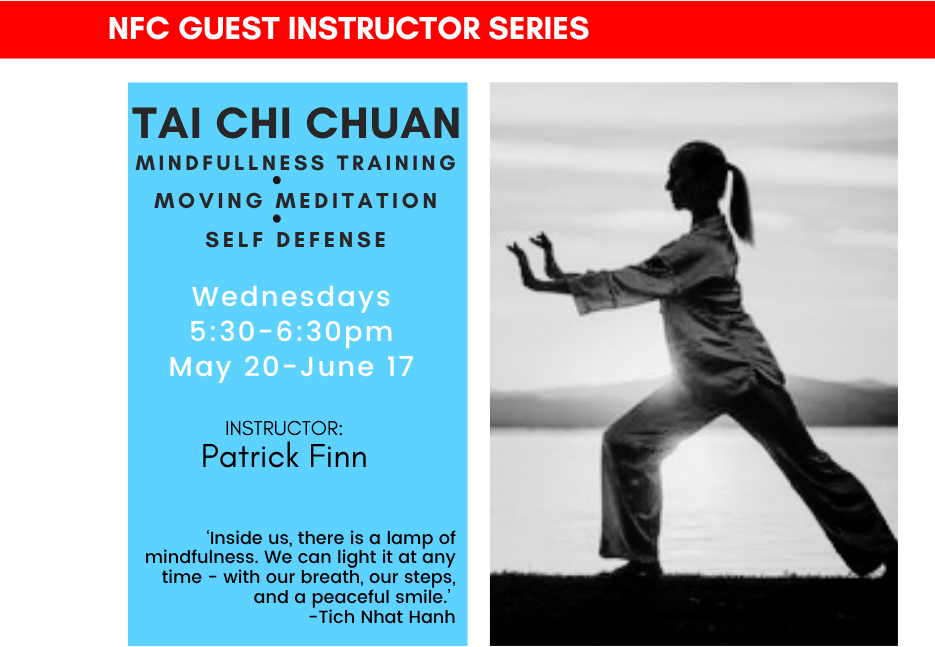 NFC GUEST INSTRUCTOR SERIES

TAI CHI CHUAN

MINDFULLNESS TRAINING
•
MOVING MEDITATION
•
SELF DEFENSE

Wednesdays
5:30-6:30pm
May 20-June 17

INSTRUCTOR:
Patrick Finn

'Inside us, there is a lamp of mindfulness. We can light it at any time - with our breath, our steps, and a peaceful smile.'
-Tich Nhat Hanh